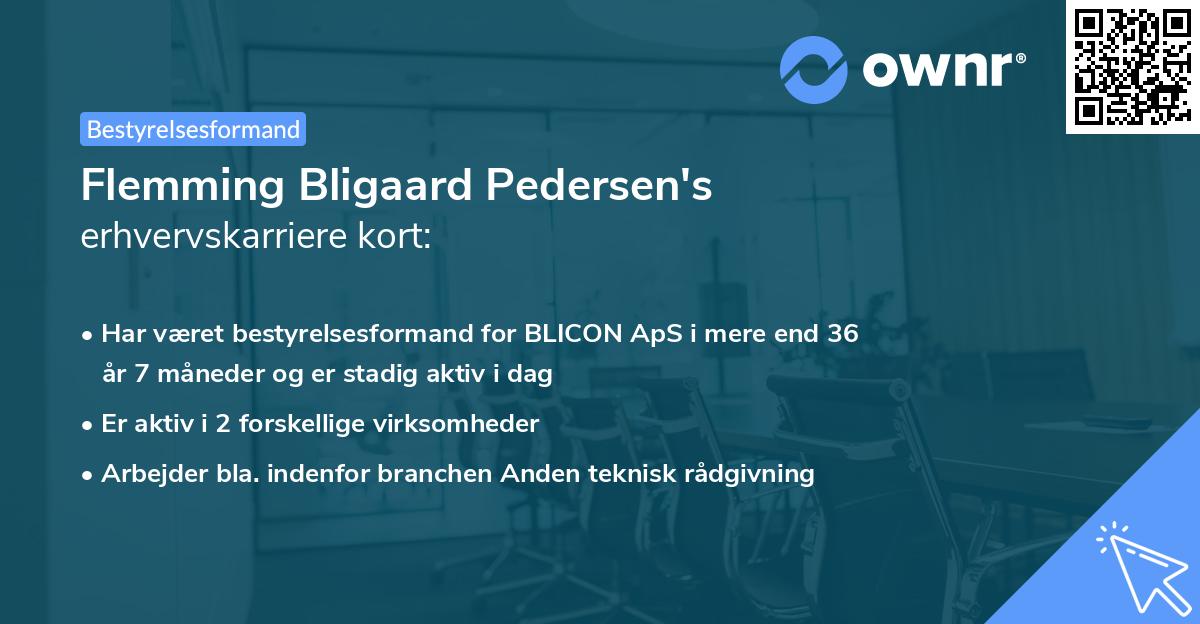 ownr®

Bestyrelsesformand

Flemming Bligaard Pedersen's
erhvervskarriere kort:

• Har været bestyrelsesformand for BLICON ApS i mere end 36 år 7 måneder og er stadig aktiv i dag
• Er aktiv i 2 forskellige virksomheder
• Arbejder bla. indenfor branchen Anden teknisk rådgivning